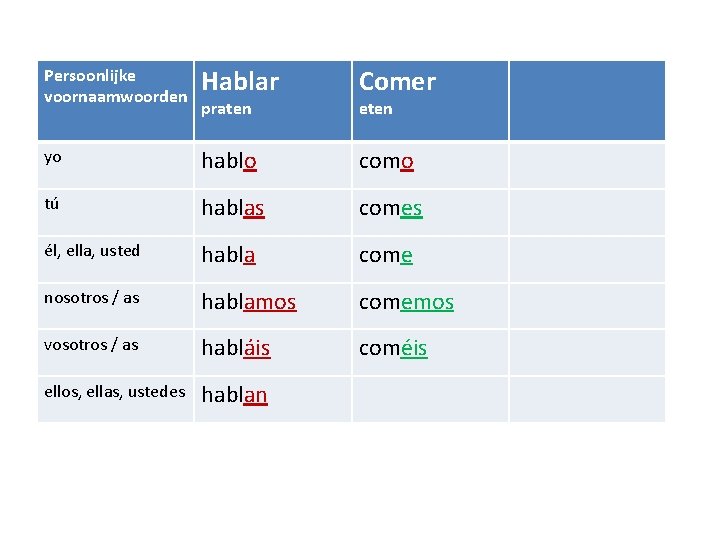 | Persoonlijke voornaamwoorden | Hablar praten | Comer eten | |
|---|---|---|---|
| yo | hablo | como | |
| tú | hablas | comes | |
| él, ella, usted | habla | come | |
| nosotros / as | hablamos | comemos | |
| vosotros / as | habláis | coméis | |
| ellos, ellas, ustedes | hablan | | |